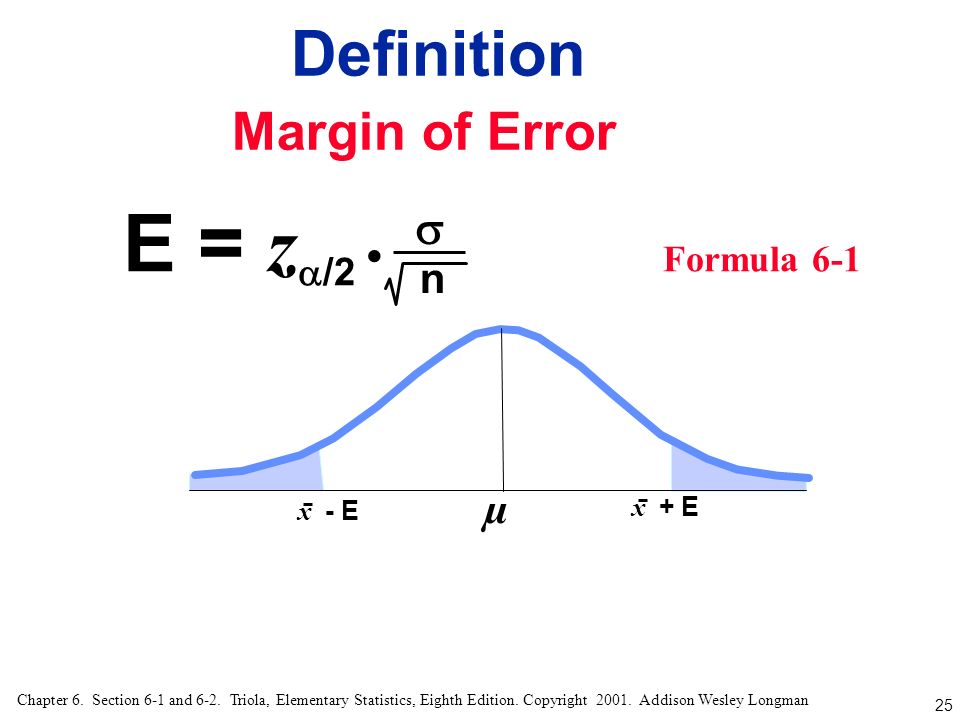 Definition

Margin of Error

$E = z_{\alpha/2} \cdot \frac{\sigma}{\sqrt{n}}$

Formula 6-1

$\bar{x}$ - E

$\mu$

$\bar{x}$ + E

Chapter 6. Section 6-1 and 6-2. Triola, Elementary Statistics, Eighth Edition. Copyright 2001. Addison Wesley Longman

25